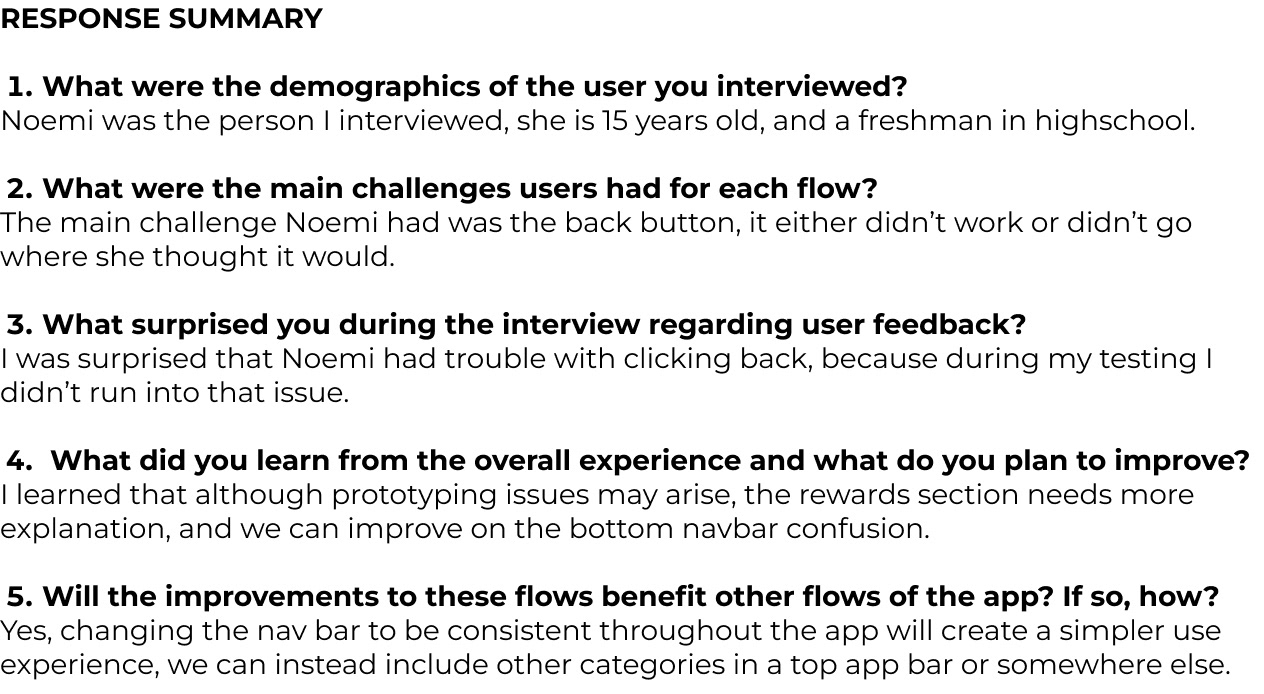 RESPONSE SUMMARY

1. What were the demographics of the user you interviewed?
Noemi was the person I interviewed, she is 15 years old, and a freshman in highschool.

2. What were the main challenges users had for each flow?
The main challenge Noemi had was the back button, it either didn't work or didn't go where she thought it would.

3. What surprised you during the interview regarding user feedback?
I was surprised that Noemi had trouble with clicking back, because during my testing I didn't run into that issue.

4. What did you learn from the overall experience and what do you plan to improve?
I learned that although prototyping issues may arise, the rewards section needs more explanation, and we can improve on the bottom navbar confusion.

5. Will the improvements to these flows benefit other flows of the app? If so, how?
Yes, changing the nav bar to be consistent throughout the app will create a simpler use experience, we can instead include other categories in a top app bar or somewhere else.